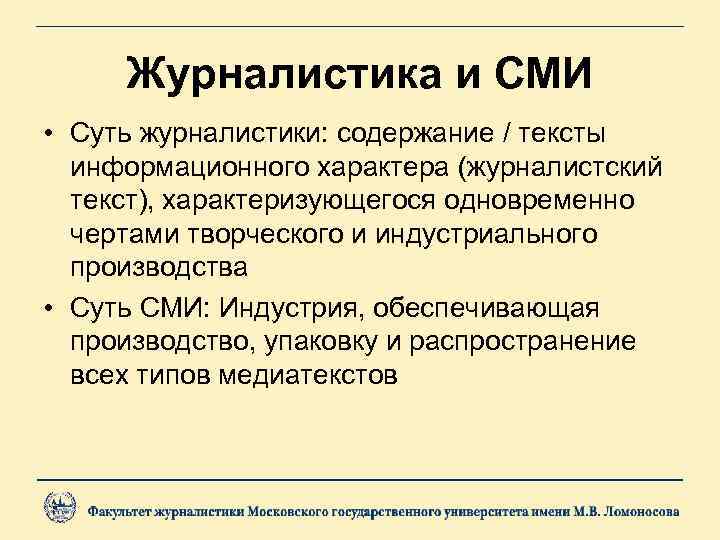 Журналистика и СМИ

• Суть журналистики: содержание / тексты информационного характера (журналистский текст), характеризующегося одновременно чертами творческого и индустриального производства

• Суть СМИ: Индустрия, обеспечивающая производство, упаковку и распространение всех типов медиатекстов

Факультет журналистики Московского государственного университета имени М.В. Ломоносова